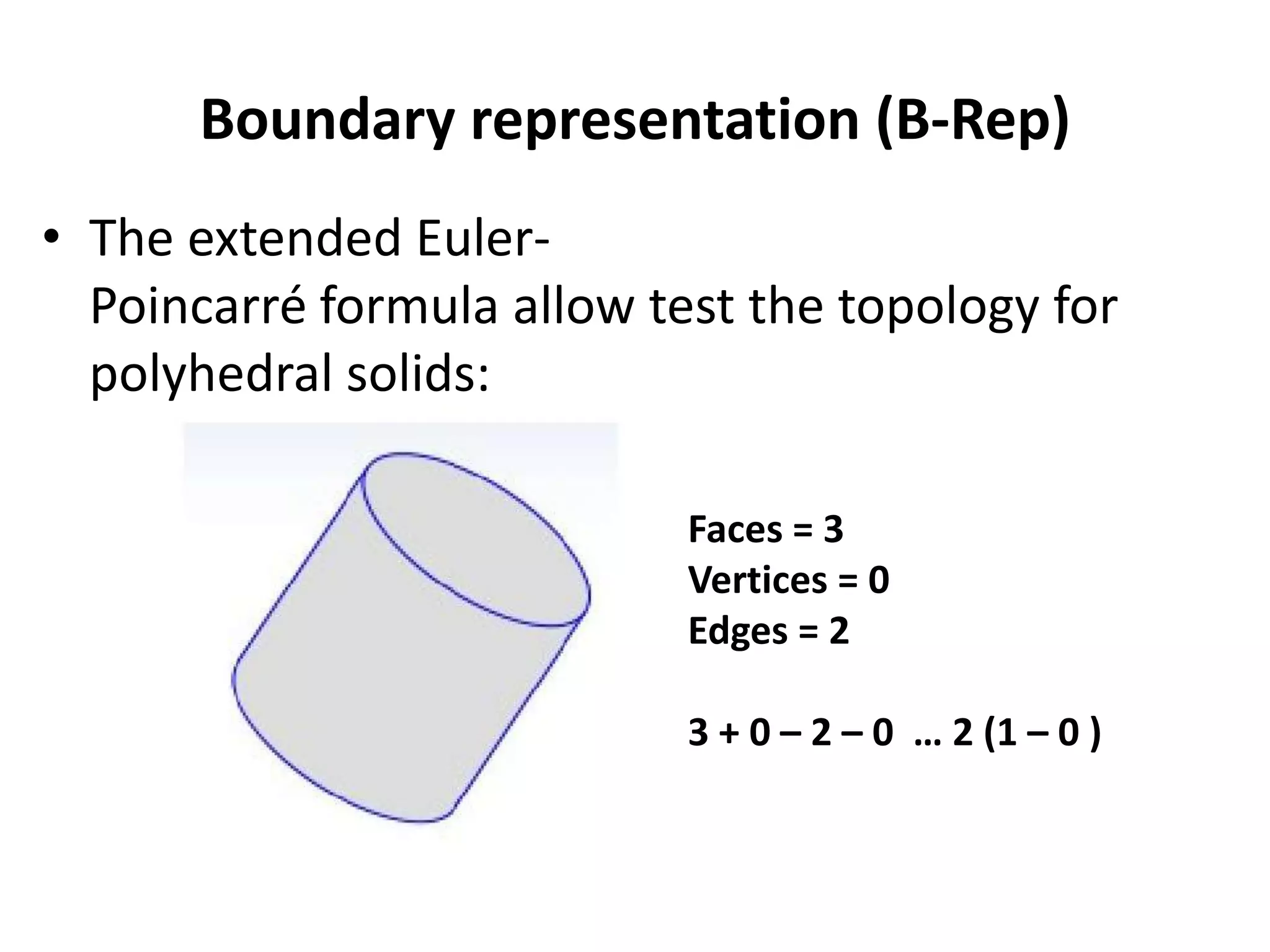 Boundary representation (B-Rep)

• The extended Euler-Poincarré formula allow test the topology for polyhedral solids:

Faces = 3
Vertices = 0
Edges = 2

3 + 0 – 2 – 0 … 2 (1 – 0 )